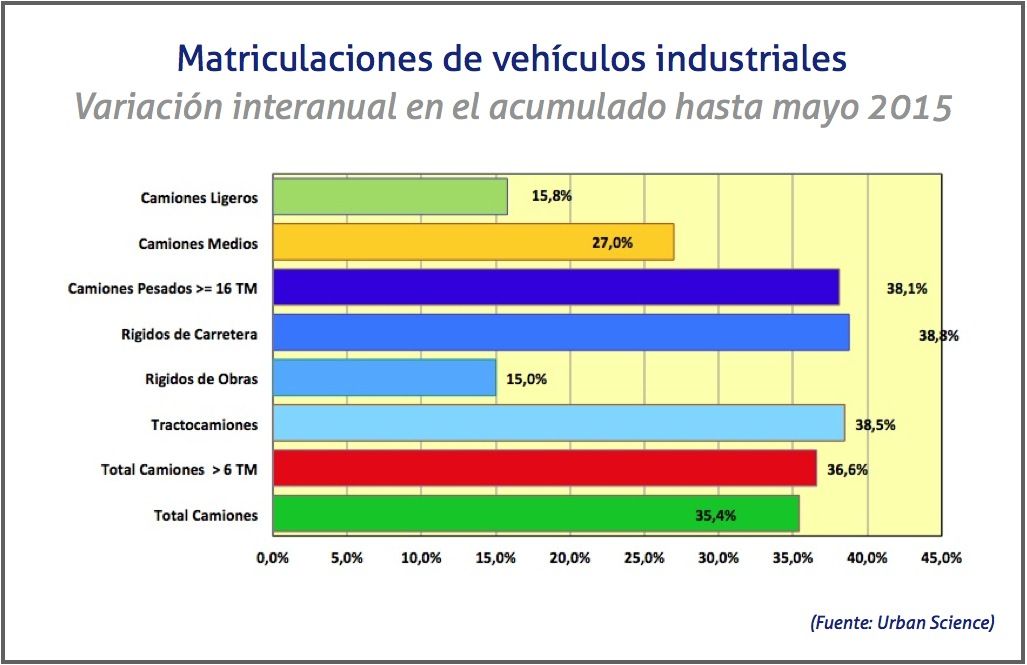 Matriculaciones de vehículos industriales
Variación interanual en el acumulado hasta mayo 2015

Camiones Ligeros 15,8%
Camiones Medios 27,0%
Camiones Pesados >= 16 TM 38,1%
Rigidos de Carretera 38,8%
Rigidos de Obras 15,0%
Tractocamiones 38,5%
Total Camiones > 6 TM 36,6%
Total Camiones 35,4%

0,0% 5,0% 10,0% 15,0% 20,0% 25,0% 30,0% 35,0% 40,0% 45,0%

(Fuente: Urban Science)